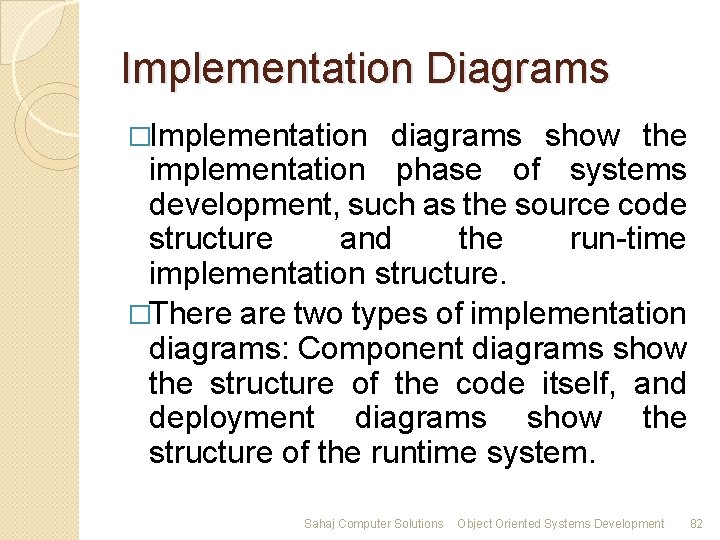 Implementation Diagrams

□Implementation diagrams show the implementation phase of systems development, such as the source code structure and the run-time implementation structure.

□There are two types of implementation diagrams: Component diagrams show the structure of the code itself, and deployment diagrams show the structure of the runtime system.

Sahaj Computer Solutions Object Oriented Systems Development 82